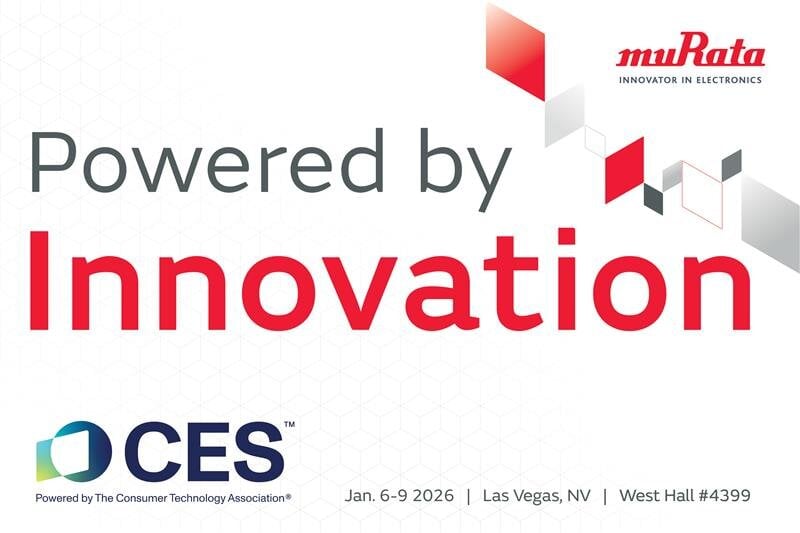 muRata
INNOVATOR IN ELECTRONICS

Powered by
Innovation

CES™
Powered by The Consumer Technology Association®

Jan. 6-9 2026 | Las Vegas, NV | West Hall #4399